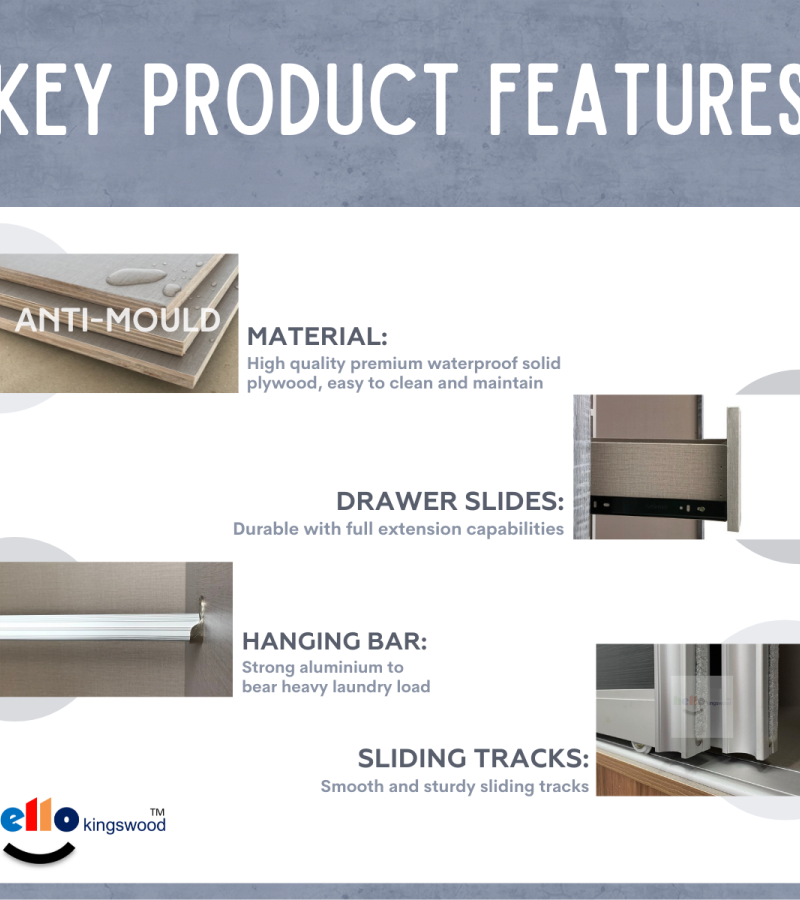 KEY PRODUCT FEATURES

ANTI-MOULD

MATERIAL:
High quality premium waterproof solid plywood, easy to clean and maintain

DRAWER SLIDES:
Durable with full extension capabilities

HANGING BAR:
Strong aluminium to bear heavy laundry load

SLIDING TRACKS:
Smooth and sturdy sliding tracks

ello kingswood TM